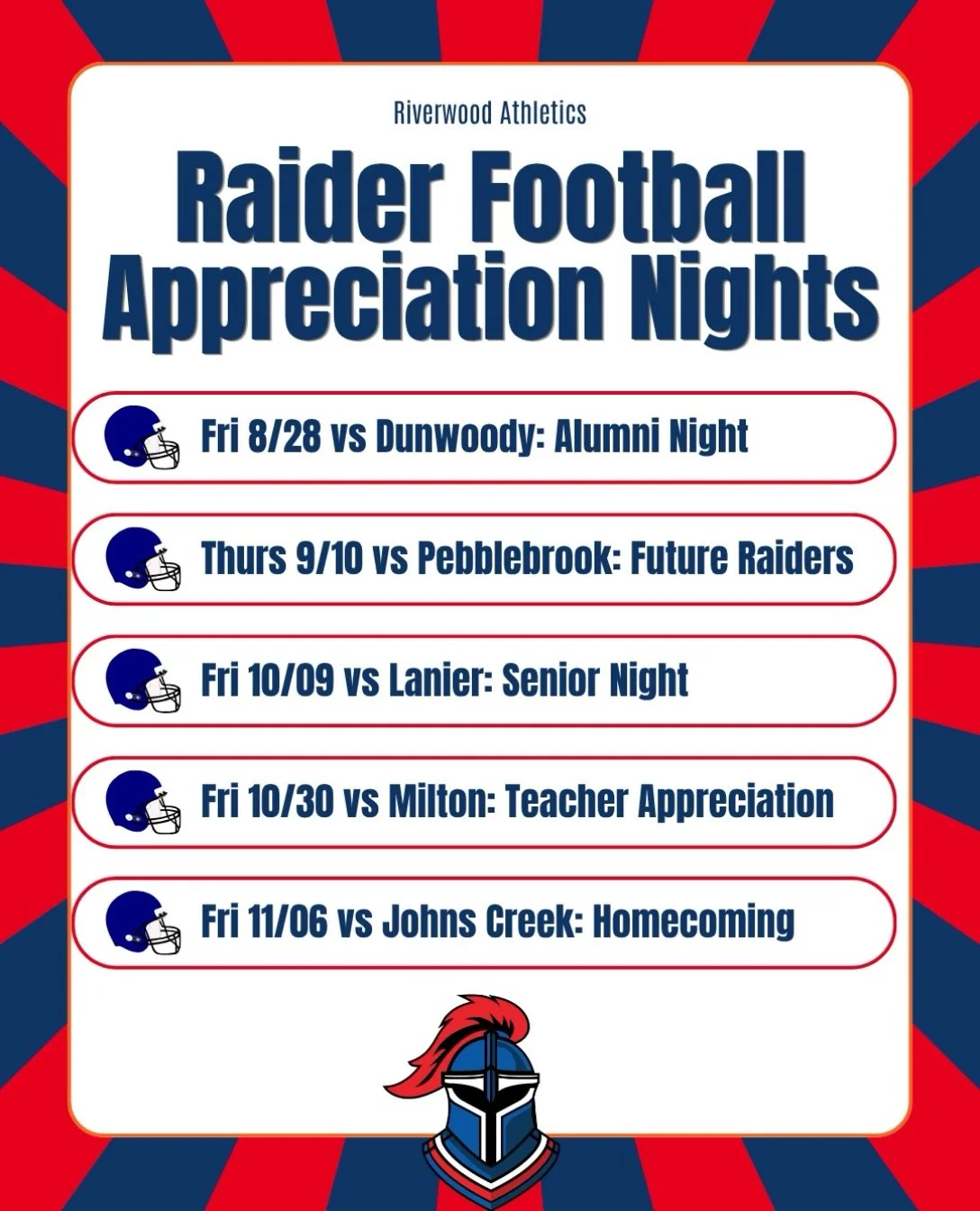 Riverwood Athletics

Raider Football Appreciation Nights

Fri 8/28 vs Dunwoody: Alumni Night

Thurs 9/10 vs Pebblebrook: Future Raiders

Fri 10/09 vs Lanier: Senior Night

Fri 10/30 vs Milton: Teacher Appreciation

Fri 11/06 vs Johns Creek: Homecoming